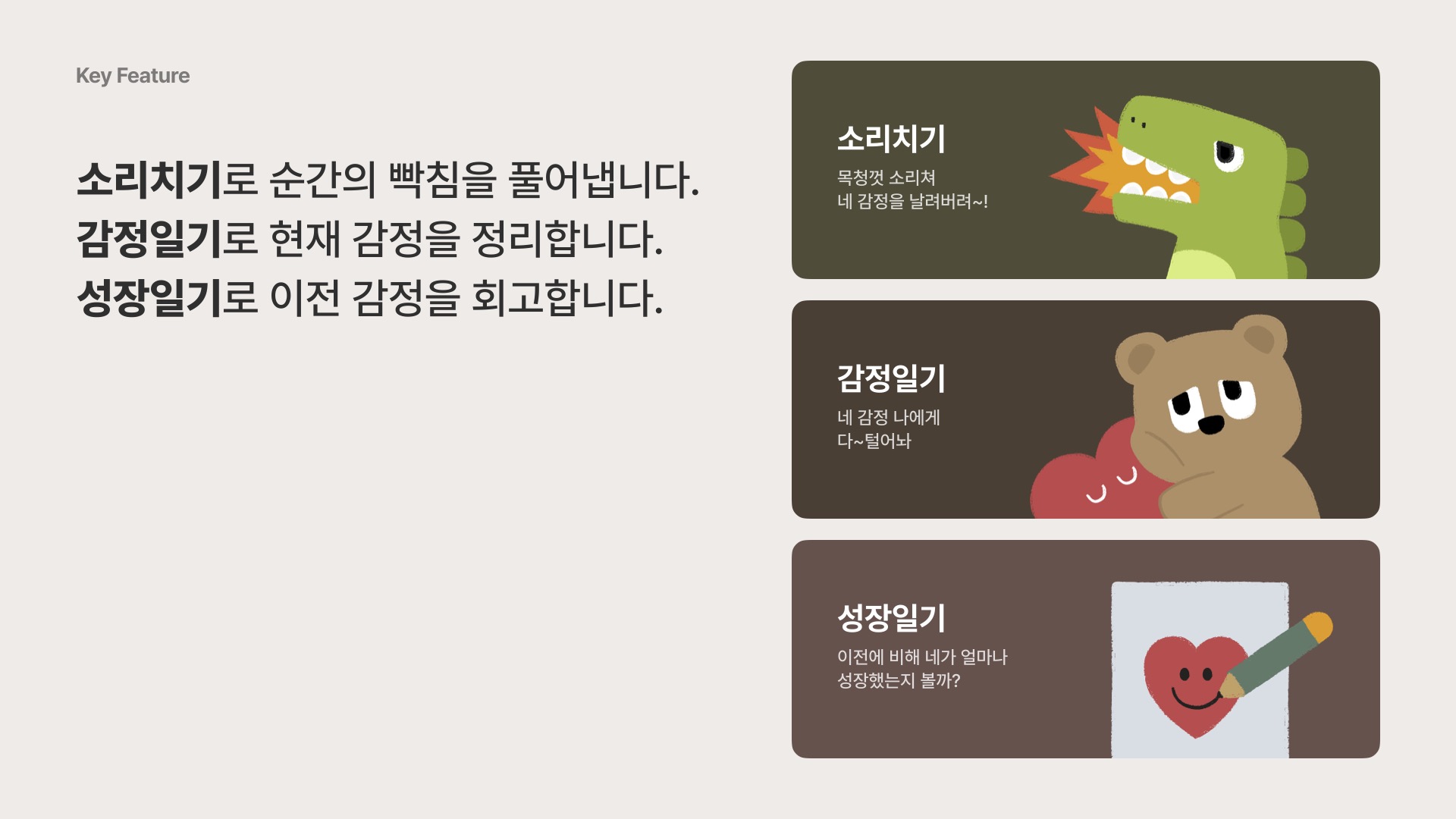 Key Feature

소리치기로 순간의 빡침을 풀어냅니다.
감정일기로 현재 감정을 정리합니다.
성장일기로 이전 감정을 회고합니다.

소리치기
목청껏 소리쳐
네 감정을 날려버려~!

감정일기
네 감정 나에게
다~털어놔

성장일기
이전에 비해 네가 얼마나
성장했는지 볼까?